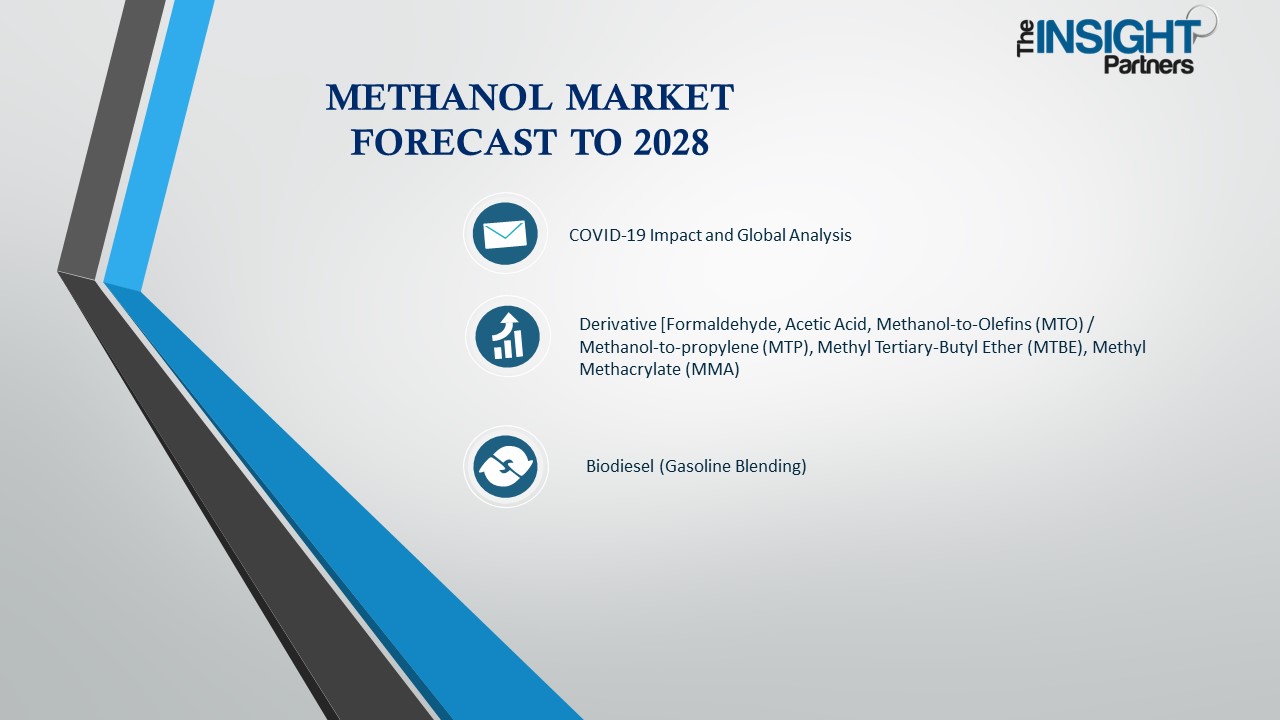 The INSIGHT Partners

METHANOL MARKET FORECAST TO 2028

COVID-19 Impact and Global Analysis

Derivative [Formaldehyde, Acetic Acid, Methanol-to-Olefins (MTO) / Methanol-to-propylene (MTP), Methyl Tertiary-Butyl Ether (MTBE), Methyl Methacrylate (MMA)

Biodiesel (Gasoline Blending)